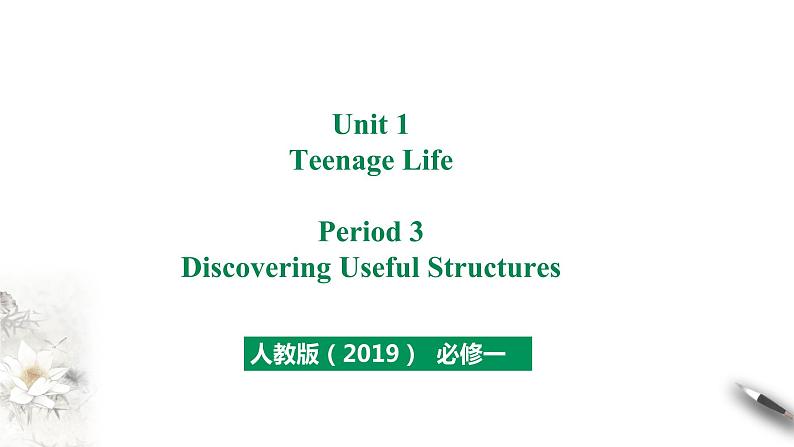 Unit 1
Teenage Life

Period 3
Discovering Useful Structures

人教版（2019） 必修一